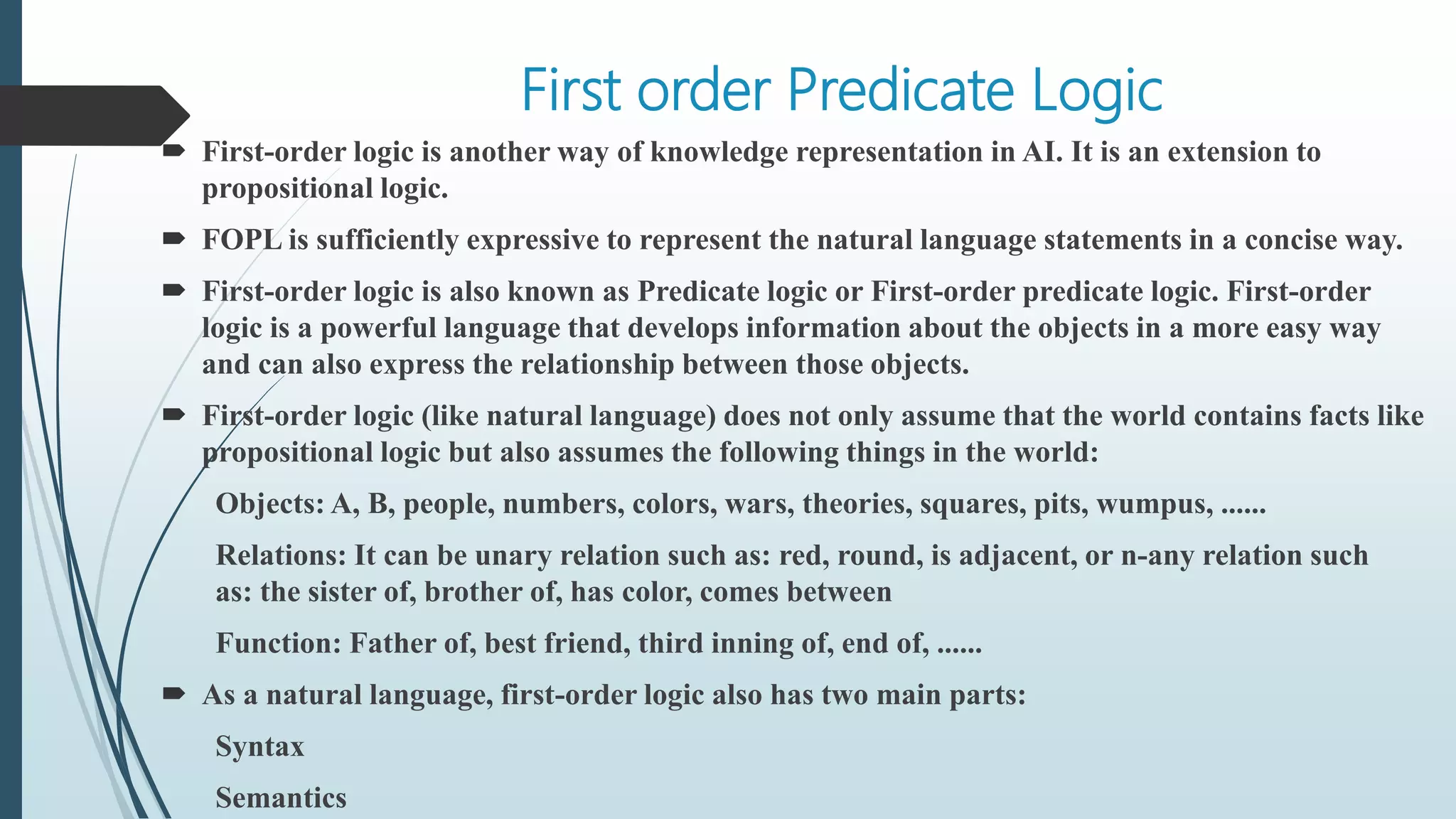 First order Predicate Logic

First-order logic is another way of knowledge representation in AI. It is an extension to propositional logic.

FOPL is sufficiently expressive to represent the natural language statements in a concise way.

First-order logic is also known as Predicate logic or First-order predicate logic. First-order logic is a powerful language that develops information about the objects in a more easy way and can also express the relationship between those objects.

First-order logic (like natural language) does not only assume that the world contains facts like propositional logic but also assumes the following things in the world:

Objects: A, B, people, numbers, colors, wars, theories, squares, pits, wumpus, ......

Relations: It can be unary relation such as: red, round, is adjacent, or n-any relation such as: the sister of, brother of, has color, comes between

Function: Father of, best friend, third inning of, end of, ......

As a natural language, first-order logic also has two main parts:

Syntax

Semantics